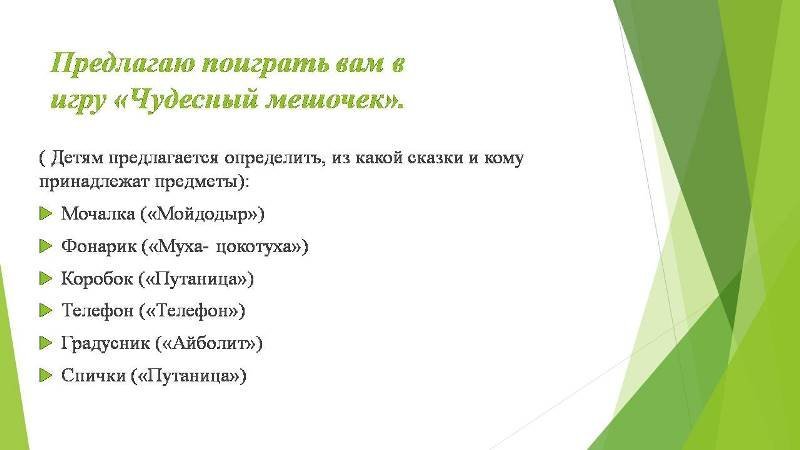 Предлагаю поиграть вам в игру «Чудесный мешочек».

( Детям предлагается определить, из какой сказки и кому принадлежат предметы):

Мочалка («Мойдодыр»)

Фонарик («Муха- цокотуха»)

Коробок («Путаница»)

Телефон («Телефон»)

Градусник («Айболит»)

Спички («Путаница»)